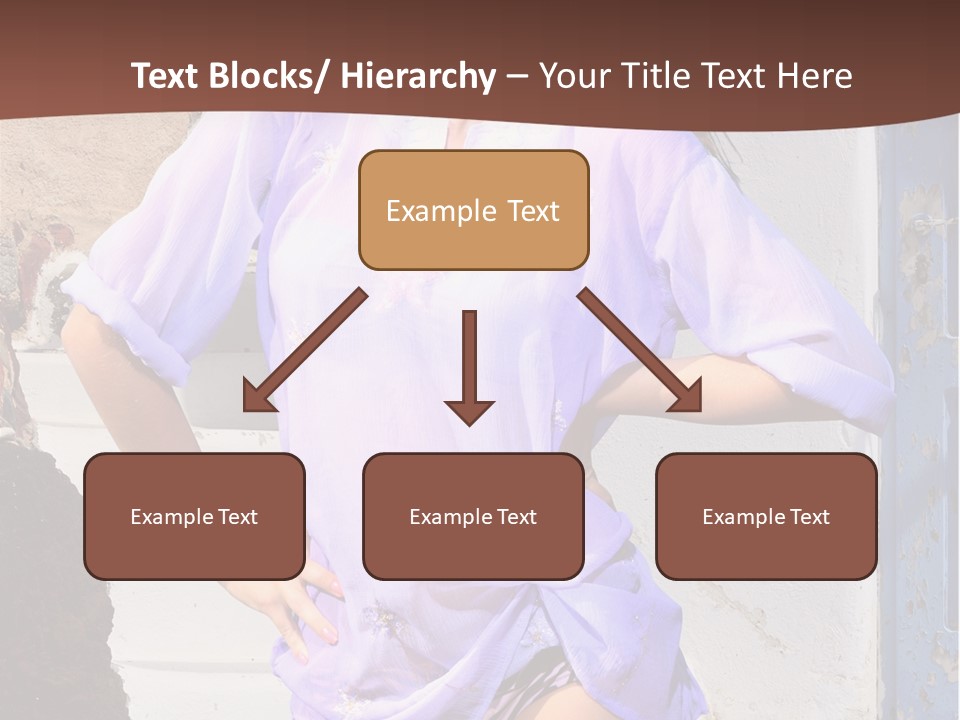 Text Blocks/ Hierarchy – Your Title Text Here

Example Text

Example Text

Example Text

Example Text